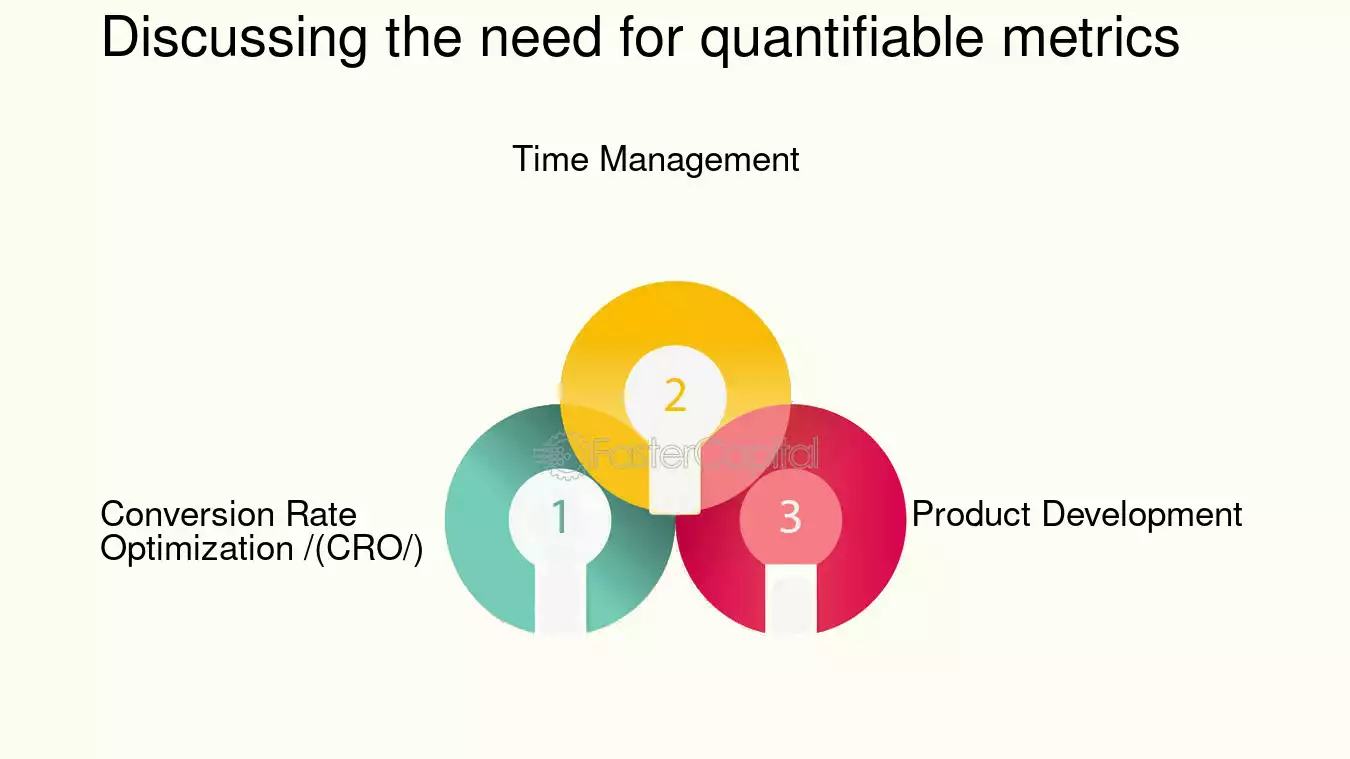 Discussing the need for quantifiable metrics

Time Management

2

Conversion Rate Optimization /(CRO/)

1

3

Product Development

FasterCapital